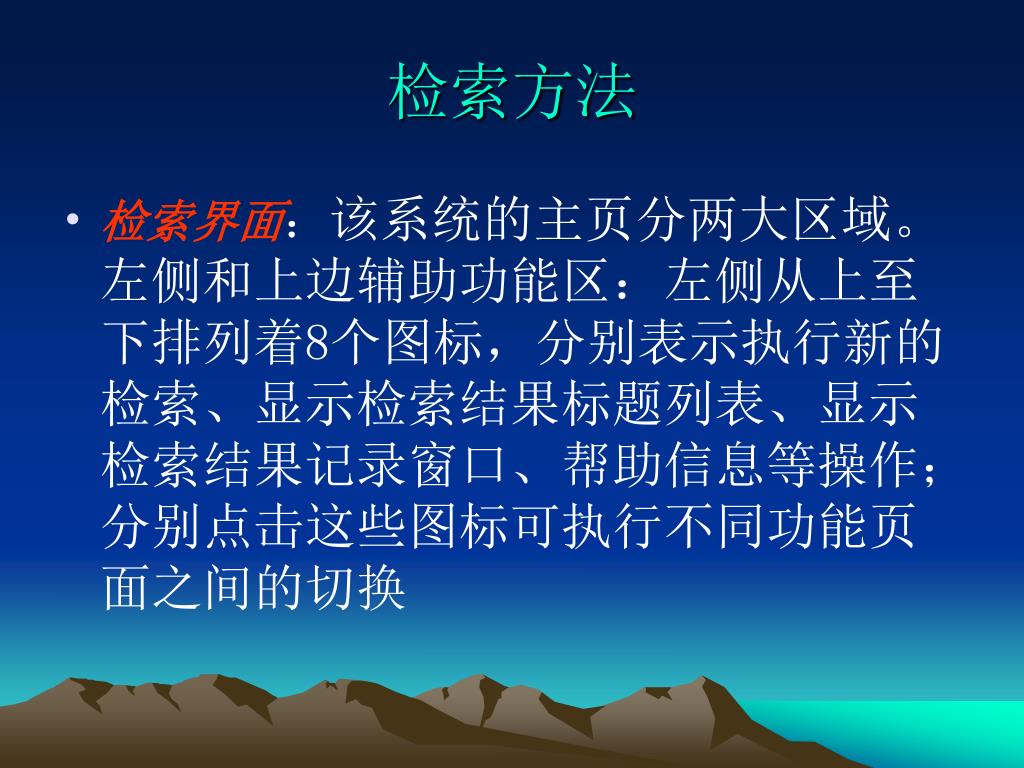 检索方法

• 检索界面：该系统的主页分两大区域。左侧和上边辅助功能区：左侧从上至下排列着8个图标，分别表示执行新的检索、显示检索结果标题列表、显示检索结果记录窗口、帮助信息等操作；分别点击这些图标可执行不同功能页面之间的切换